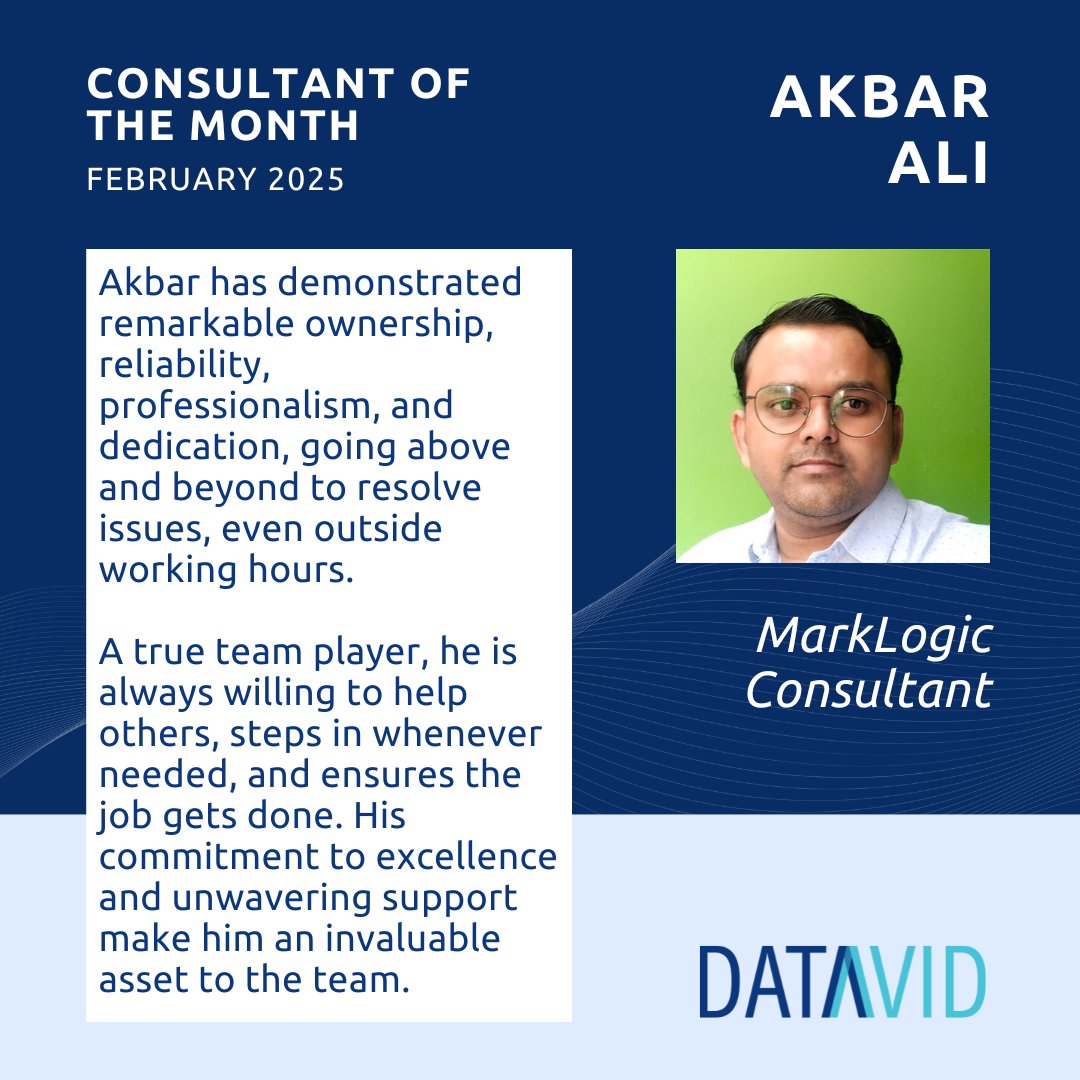 CONSULTANT OF THE MONTH
FEBRUARY 2025

AKBAR ALI

Akbar has demonstrated remarkable ownership, reliability, professionalism, and dedication, going above and beyond to resolve issues, even outside working hours.

A true team player, he is always willing to help others, steps in whenever needed, and ensures the job gets done. His commitment to excellence and unwavering support make him an invaluable asset to the team.

MarkLogic Consultant

DATAVID